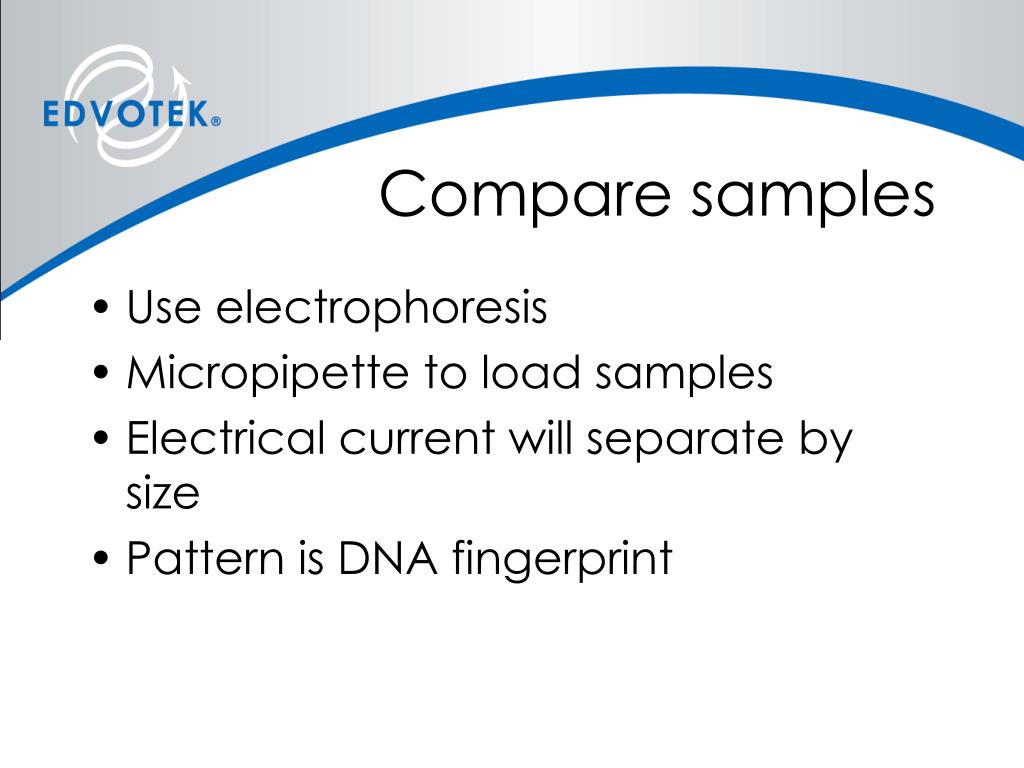 EDVOTEK®

Compare samples

• Use electrophoresis
• Micropipette to load samples
• Electrical current will separate by size
• Pattern is DNA fingerprint